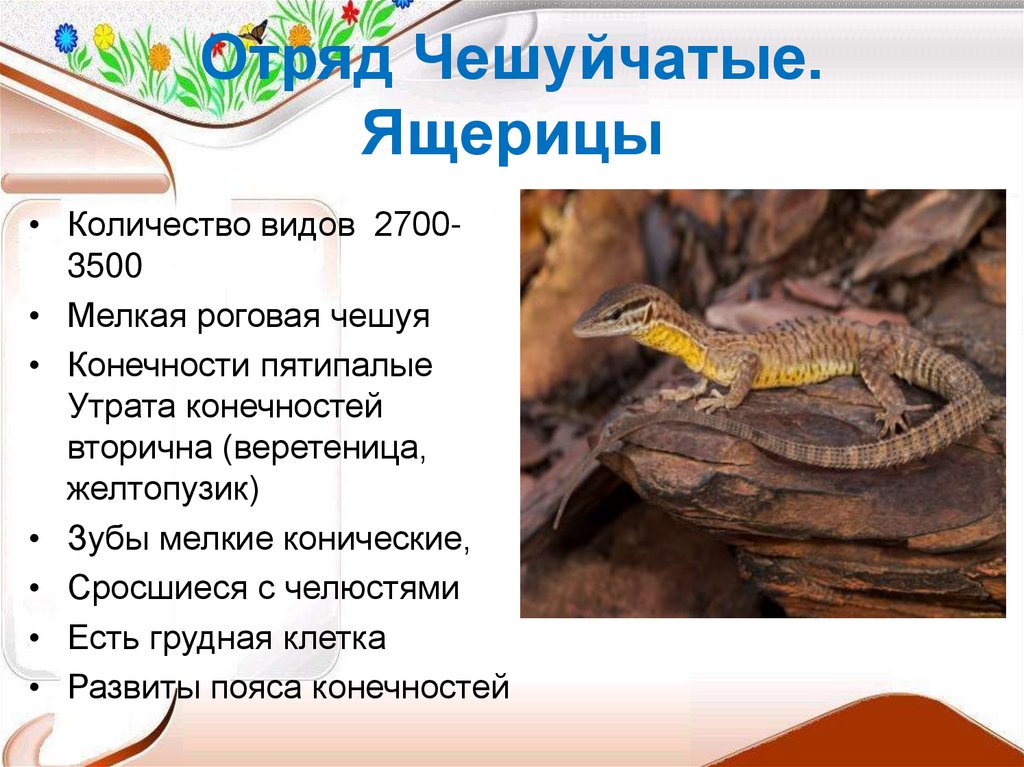 Отряд Чешуйчатые. Ящерицы

• Количество видов 2700-3500
• Мелкая роговая чешуя
• Конечности пятипалые Утрата конечностей вторична (веретеница, желтопузик)
• Зубы мелкие конические,
• Сросшиеся с челюстями
• Есть грудная клетка
• Развиты пояса конечностей